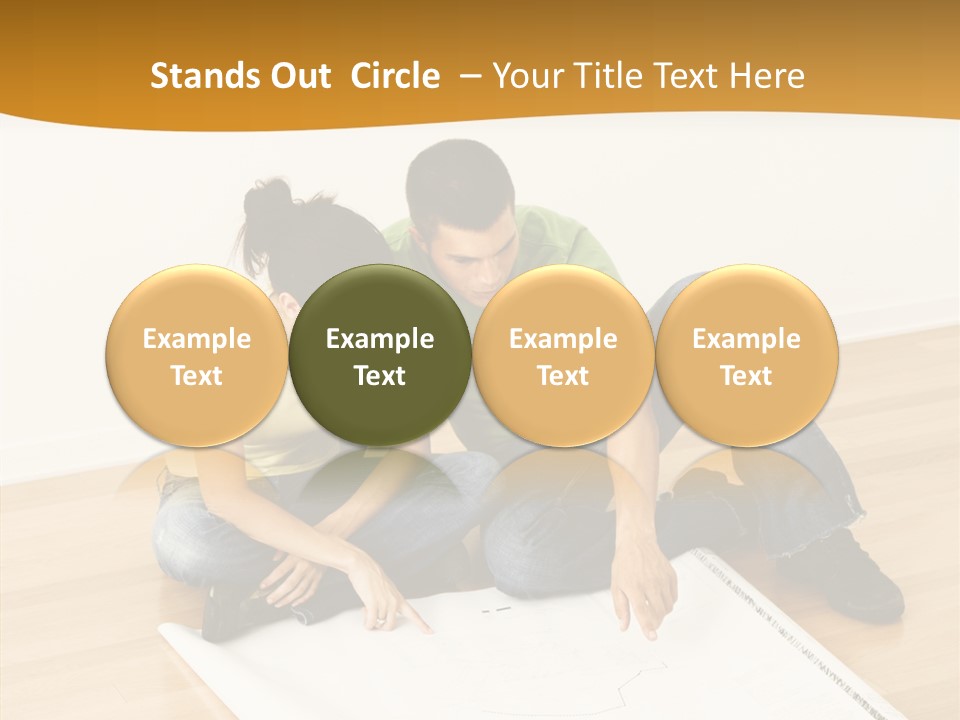 Stands Out Circle – Your Title Text Here

Example Text

Example Text

Example Text

Example Text